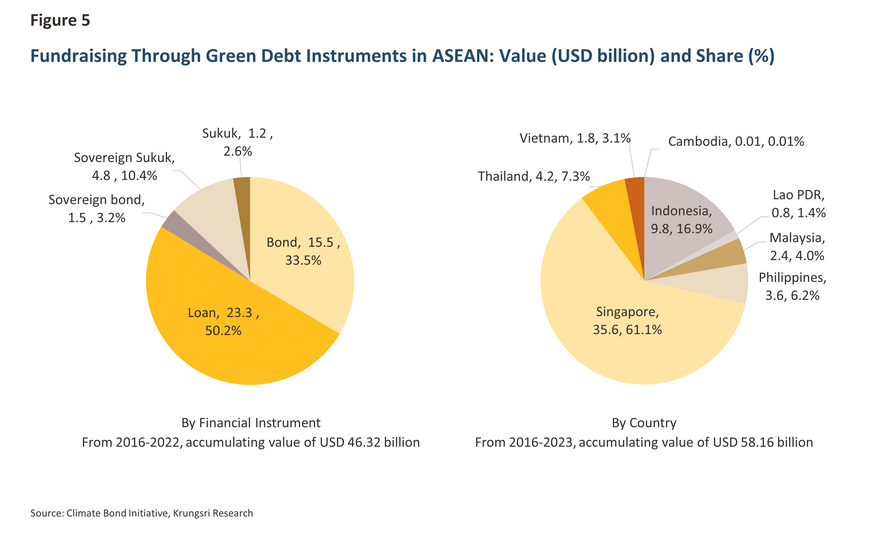 Figure 5

Fundraising Through Green Debt Instruments in ASEAN: Value (USD billion) and Share (%)

Sukuk, 1.2 , 2.6%

Sovereign Sukuk, 4.8 , 10.4%

Sovereign bond, 1.5 , 3.2%

Bond, 15.5 , 33.5%

Loan, 23.3 , 50.2%

By Financial Instrument
From 2016-2022, accumulating value of USD 46.32 billion

Vietnam, 1.8, 3.1%

Cambodia, 0.01, 0.01%

Thailand, 4.2, 7.3%

Indonesia, 9.8, 16.9%

Lao PDR, 0.8, 1.4%

Malaysia, 2.4, 4.0%

Philippines, 3.6, 6.2%

Singapore, 35.6, 61.1%

By Country
From 2016-2023, accumulating value of USD 58.16 billion

Source: Climate Bond Initiative, Krungsri Research